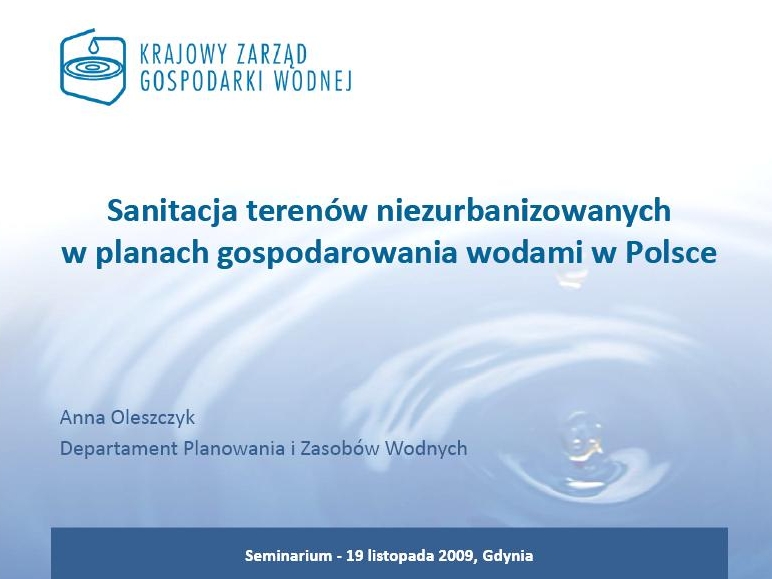 KRAJOWY ZARZĄD
GOSPODARKI WODNEJ

Sanitacja terenów niezurbanizowanych
w planach gospodarowania wodami w Polsce

Anna Oleszczyk
Departament Planowania i Zasobów Wodnych

Seminarium - 19 listopada 2009, Gdynia